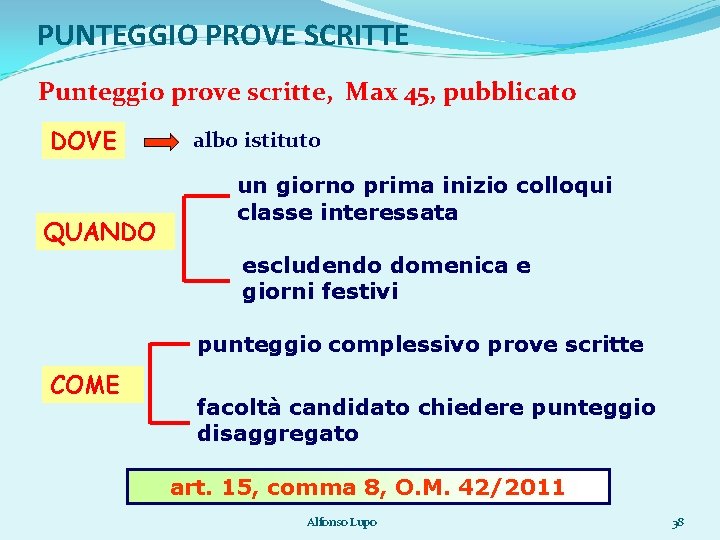 PUNTEGGIO PROVE SCRITTE

Punteggio prove scritte, Max 45, pubblicato

DOVE

albo istituto

QUANDO

un giorno prima inizio colloqui classe interessata

escludendo domenica e giorni festivi

COME

punteggio complessivo prove scritte

facoltà candidato chiedere punteggio disaggregato

art. 15, comma 8, O.M. 42/2011

Alfonso Lupo

38